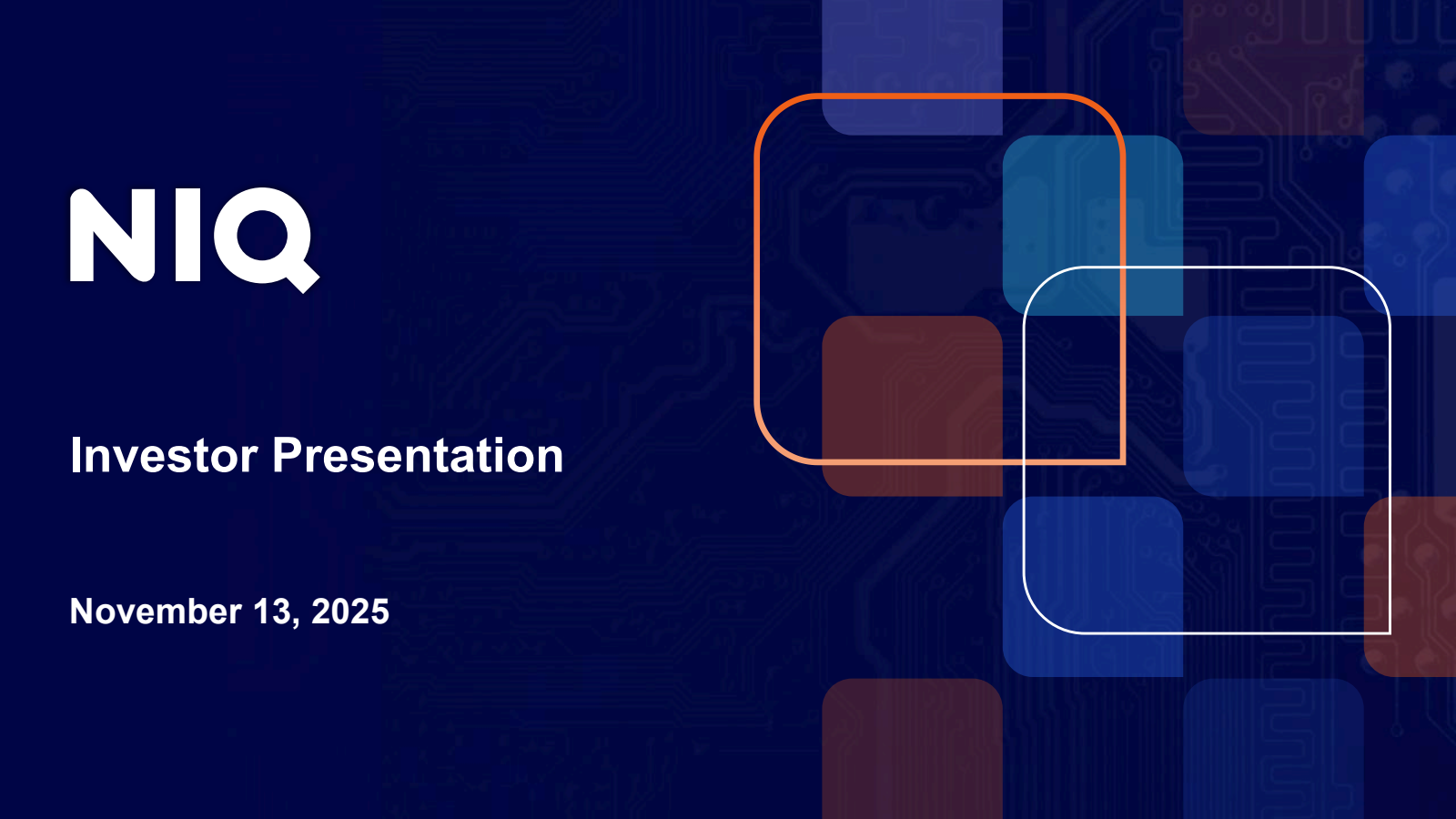 NIQ

Investor Presentation

November 13, 2025